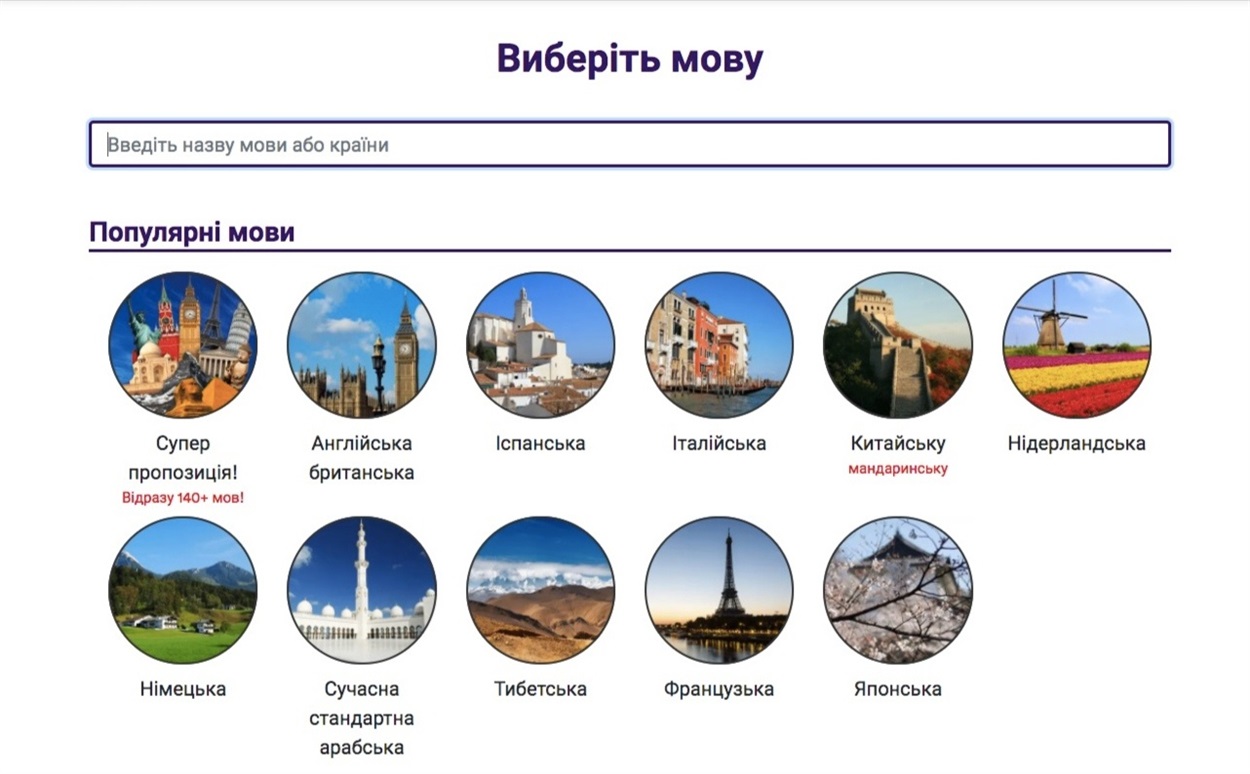 Виберіть мову

Введіть назву мови або країни

Популярні мови

Супер пропозиція!
Відразу 140+ мов!

Англійська британська

Іспанська

Італійська

Китайську
мандаринську

Нідерландська

Німецька

Сучасна стандартна арабська

Тибетська

Французька

Японська